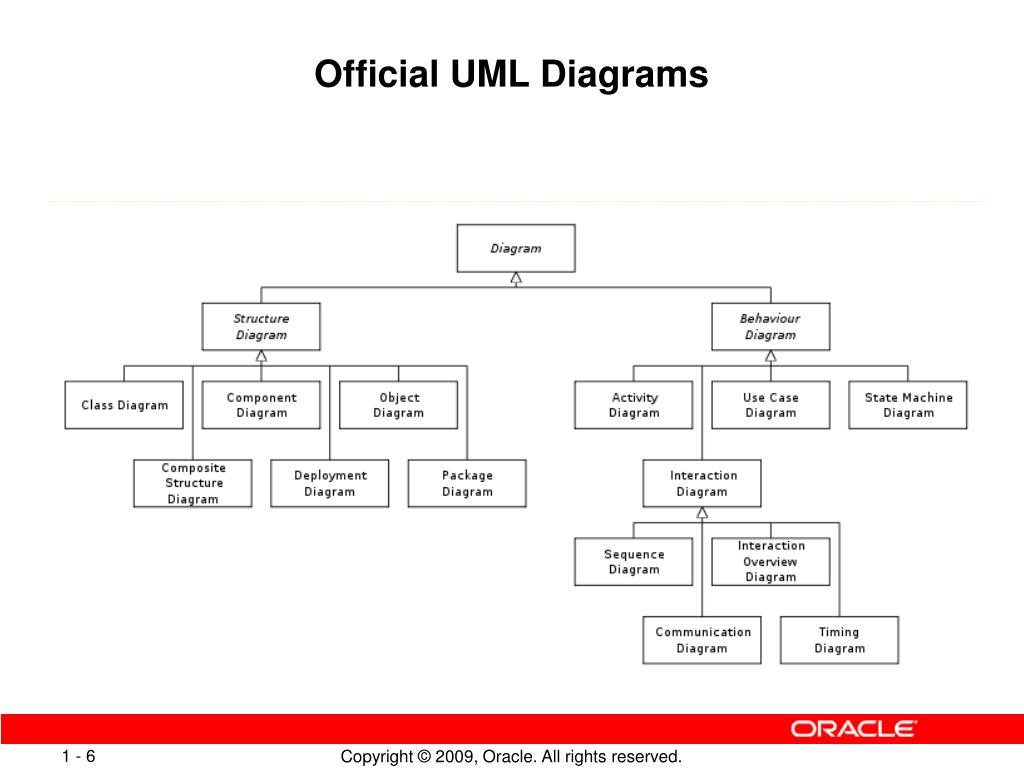 Official UML Diagrams

Diagram

Structure Diagram

Behaviour Diagram

Class Diagram

Component Diagram

Object Diagram

Activity Diagram

Use Case Diagram

State Machine Diagram

Composite Structure Diagram

Deployment Diagram

Package Diagram

Interaction Diagram

Sequence Diagram

Interaction Overview Diagram

Communication Diagram

Timing Diagram

ORACLE

1 - 6

Copyright © 2009, Oracle. All rights reserved.